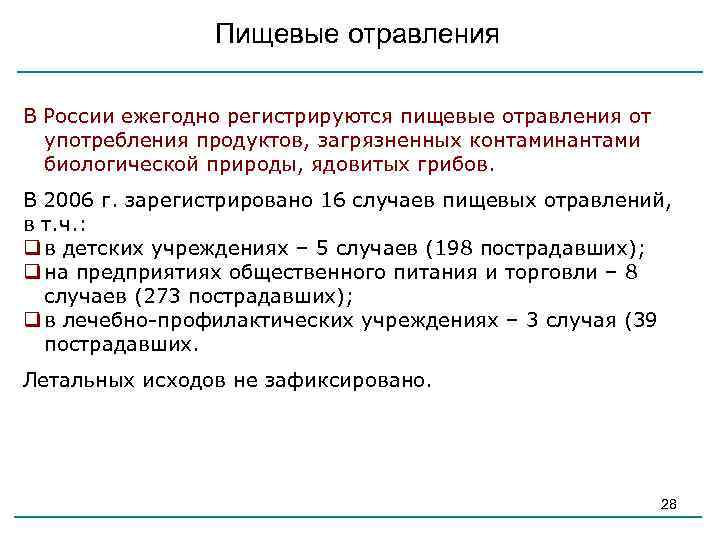 Пищевые отравления

В России ежегодно регистрируются пищевые отравления от употребления продуктов, загрязненных контаминантами биологической природы, ядовитых грибов.

В 2006 г. зарегистрировано 16 случаев пищевых отравлений, в т.ч.:
❑ в детских учреждениях – 5 случаев (198 пострадавших);
❑ на предприятиях общественного питания и торговли – 8 случаев (273 пострадавших);
❑ в лечебно-профилактических учреждениях – 3 случая (39 пострадавших.

Летальных исходов не зафиксировано.

28